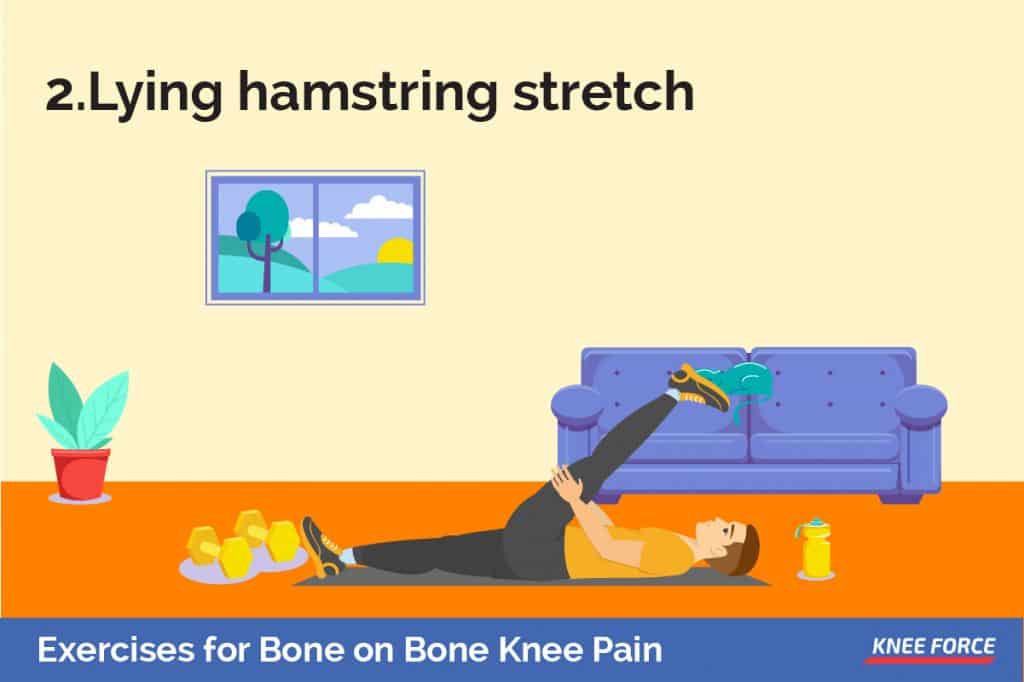 2.Lying hamstring stretch

Exercises for Bone on Bone Knee Pain

KNEE FORCE